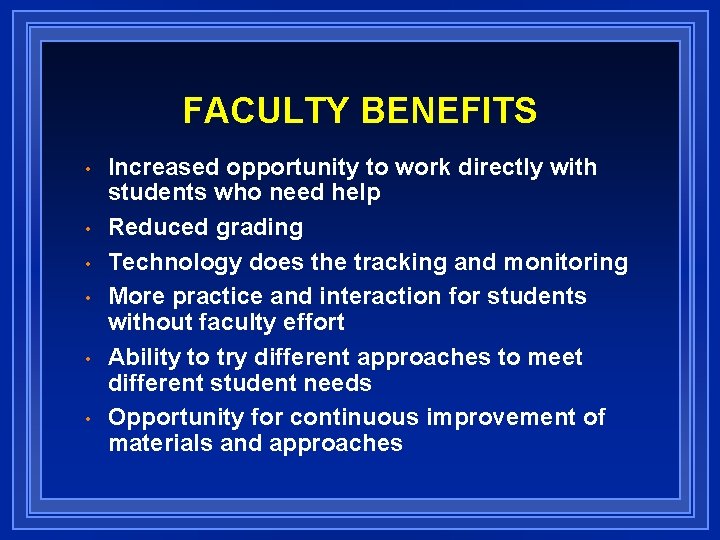 FACULTY BENEFITS

• Increased opportunity to work directly with students who need help
• Reduced grading
• Technology does the tracking and monitoring
• More practice and interaction for students without faculty effort
• Ability to try different approaches to meet different student needs
• Opportunity for continuous improvement of materials and approaches